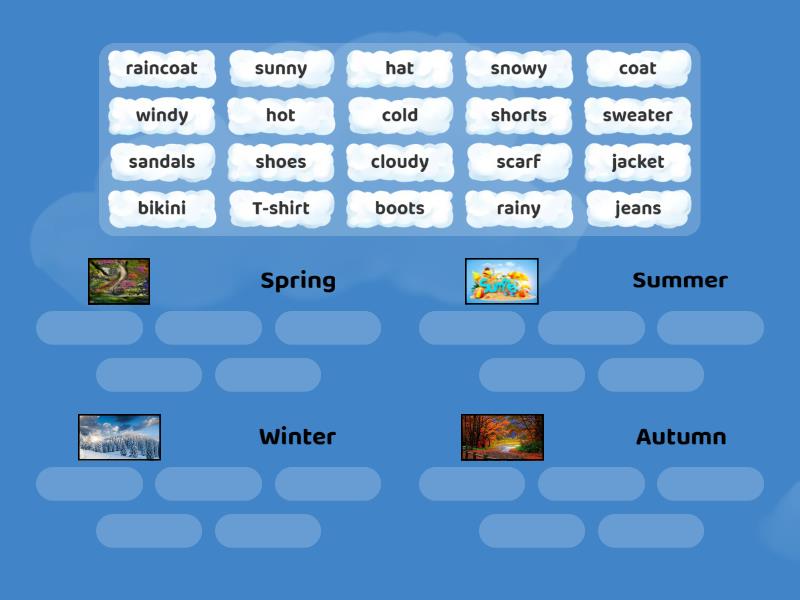 raincoat sunny hat snowy coat
windy hot cold shorts sweater
sandals shoes cloudy scarf jacket
bikini T-shirt boots rainy jeans

Spring

Summer

Winter

Autumn